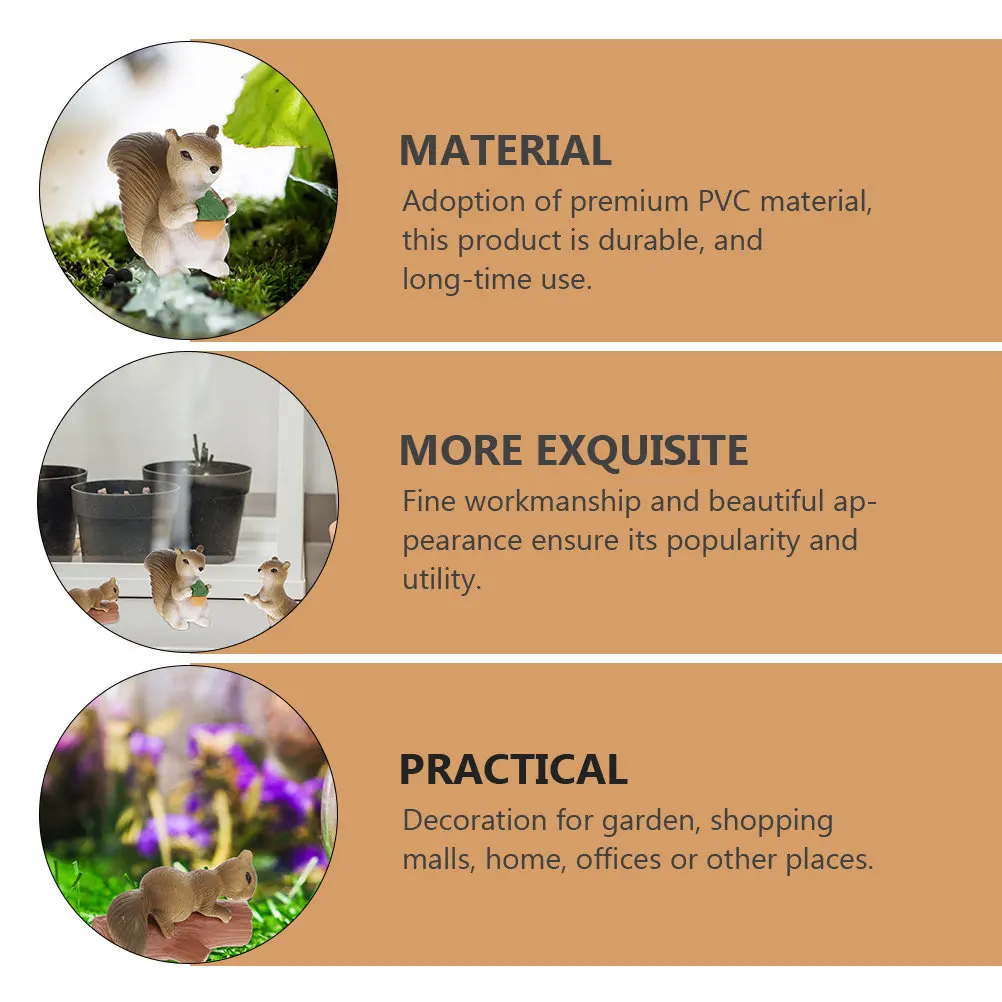 MATERIAL

Adoption of premium PVC material, this product is durable, and long-time use.

MORE EXQUISITE

Fine workmanship and beautiful appearance ensure its popularity and utility.

PRACTICAL

Decoration for garden, shopping malls, home, offices or other places.